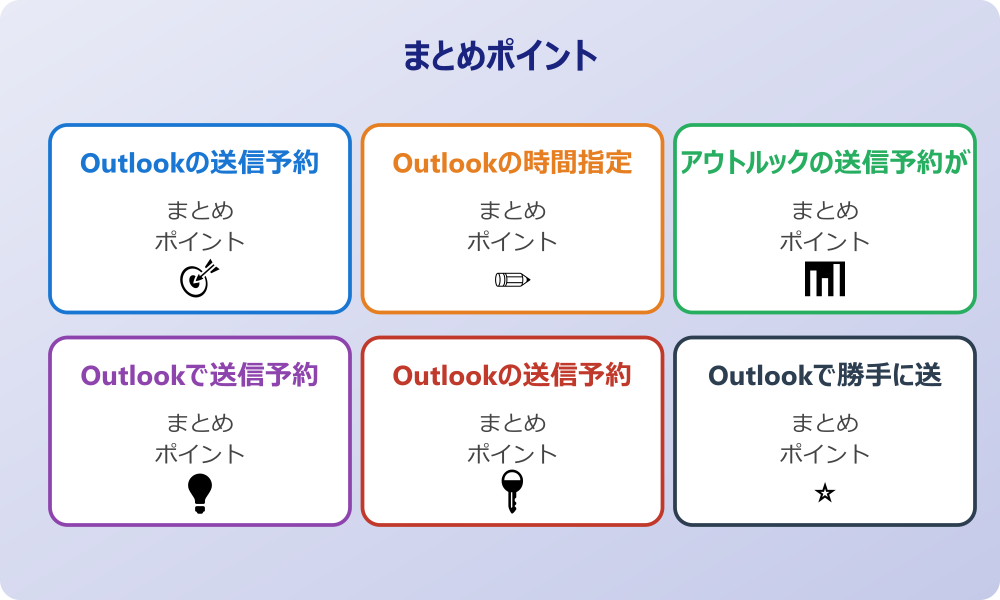 まとめポイント

Outlookの送信予約

まとめ
ポイント

Outlookの時間指定

まとめ
ポイント

アウトルックの送信予約が

まとめ
ポイント

Outlookで送信予約

まとめ
ポイント

Outlookの送信予約

まとめ
ポイント

Outlookで勝手に送

まとめ
ポイント

☆